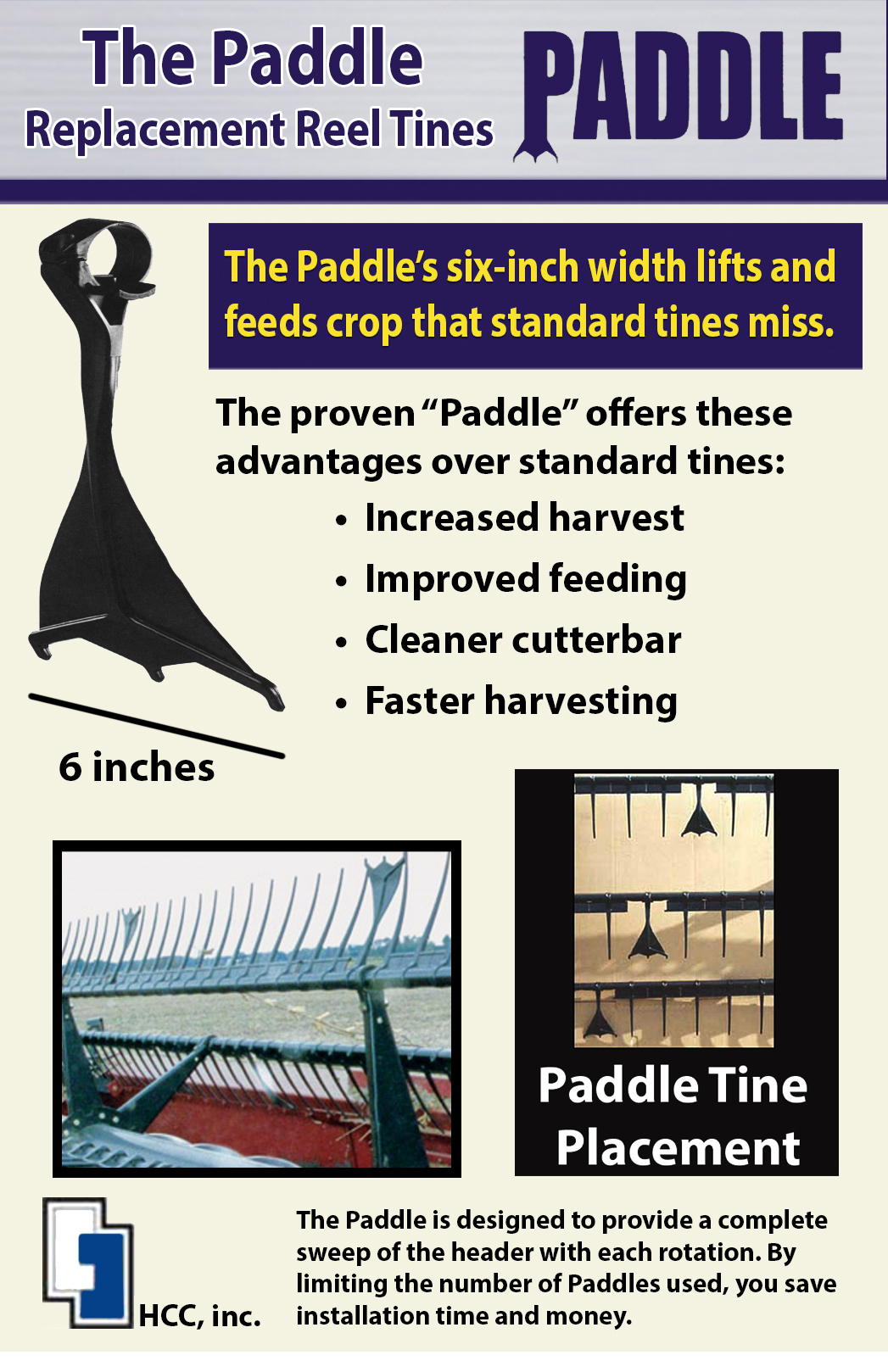 The Paddle
Replacement Reel Tines

PADDLE

The Paddle's six-inch width lifts and feeds crop that standard tines miss.

The proven "Paddle" offers these advantages over standard tines:
• Increased harvest
• Improved feeding
• Cleaner cutterbar
• Faster harvesting

6 inches

Paddle Tine Placement

HCC, inc.

The Paddle is designed to provide a complete sweep of the header with each rotation. By limiting the number of Paddles used, you save installation time and money.